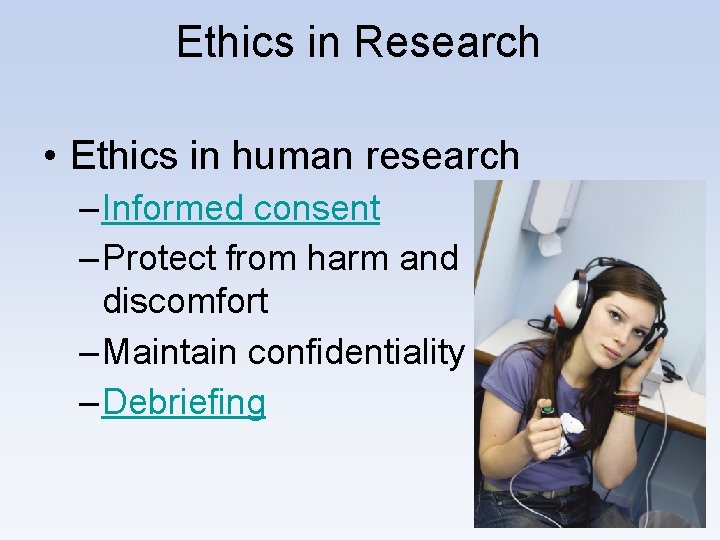 Ethics in Research

• Ethics in human research
– Informed consent
– Protect from harm and discomfort
– Maintain confidentiality
– Debriefing